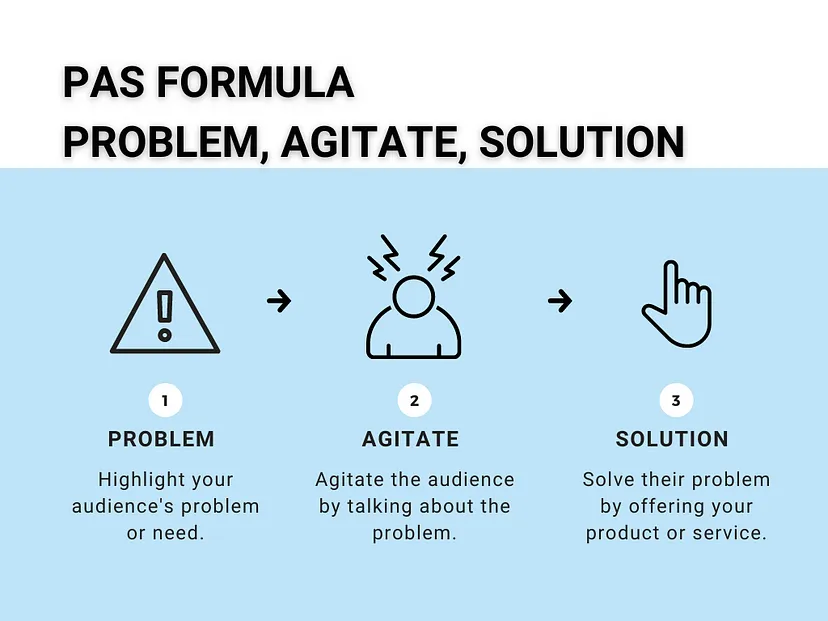 PAS FORMULA
PROBLEM, AGITATE, SOLUTION

1
PROBLEM
Highlight your audience's problem or need.

2
AGITATE
Agitate the audience by talking about the problem.

3
SOLUTION
Solve their problem by offering your product or service.